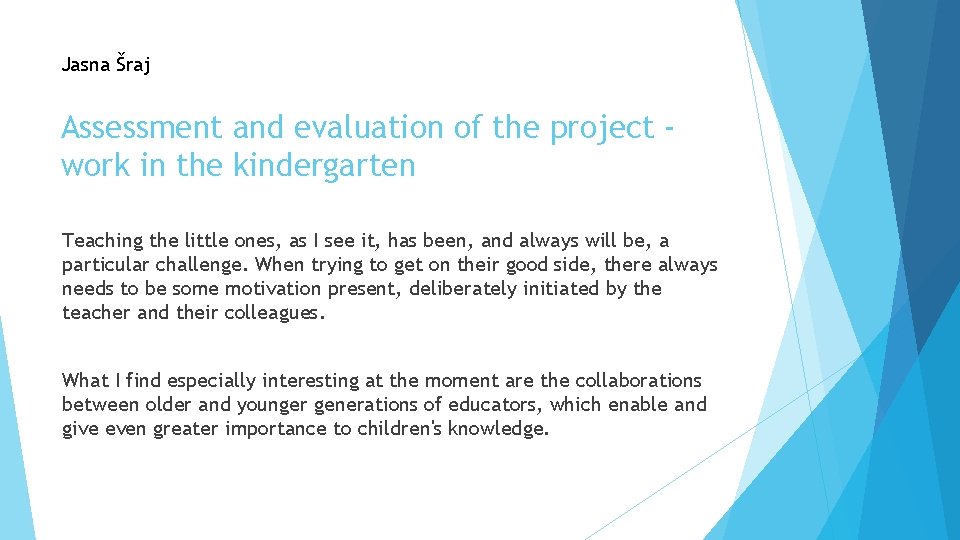 Jasna Šraj

Assessment and evaluation of the project - work in the kindergarten

Teaching the little ones, as I see it, has been, and always will be, a particular challenge. When trying to get on their good side, there always needs to be some motivation present, deliberately initiated by the teacher and their colleagues.

What I find especially interesting at the moment are the collaborations between older and younger generations of educators, which enable and give even greater importance to children's knowledge.